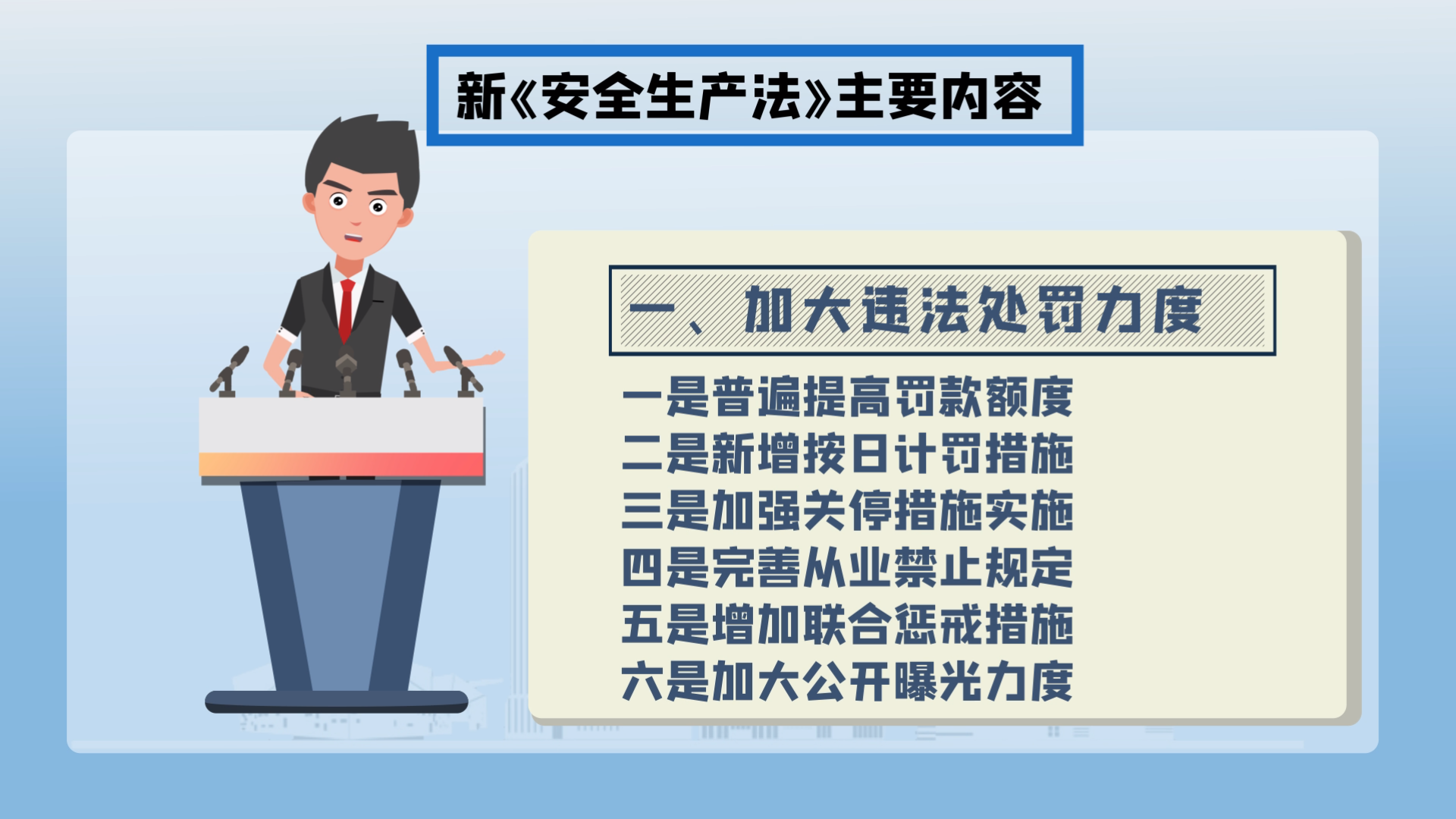 新《安全生产法》主要内容

一、加大违法处罚力度

一是普遍提高罚款额度
二是新增按日计罚措施
三是加强关停措施实施
四是完善从业禁止规定
五是增加联合惩戒措施
六是加大公开曝光力度